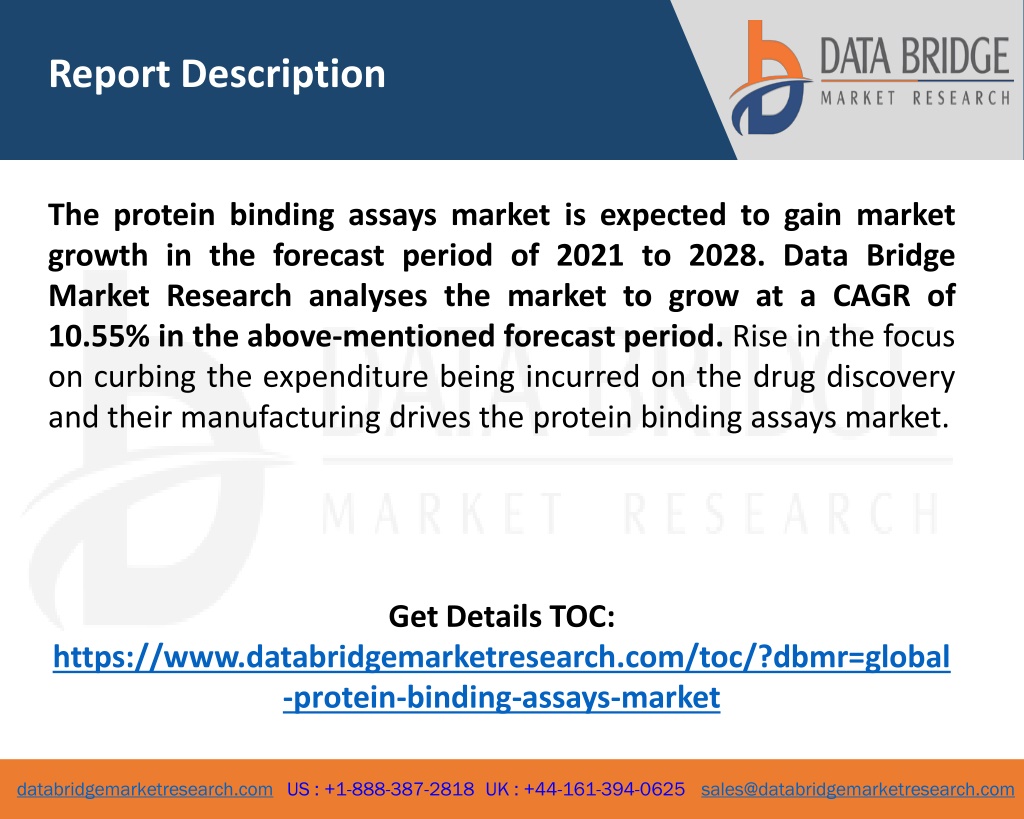 Report Description

DATA BRIDGE
MARKET RESEARCH

The protein binding assays market is expected to gain market growth in the forecast period of 2021 to 2028. Data Bridge Market Research analyses the market to grow at a CAGR of 10.55% in the above-mentioned forecast period. Rise in the focus on curbing the expenditure being incurred on the drug discovery and their manufacturing drives the protein binding assays market.

DATA BRIDGE
MARKET RESEARCH

Get Details TOC:
https://www.databridgemarketresearch.com/toc/?dbmr=global-protein-binding-assays-market

databridgemarketresearch.com US : +1-888-387-2818 UK : +44-161-394-0625 sales@databridgemarketresearch.com